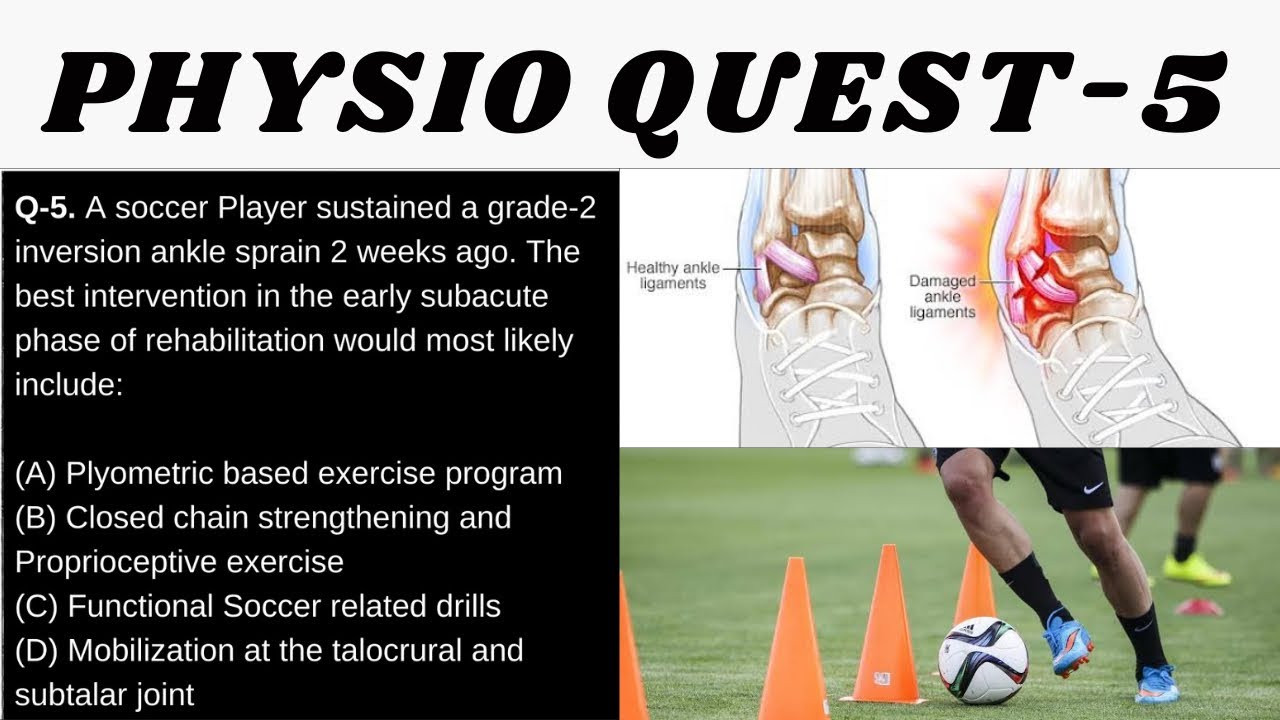 PHYSIO QUEST-5

Q-5. A soccer Player sustained a grade-2 inversion ankle sprain 2 weeks ago. The best intervention in the early subacute phase of rehabilitation would most likely include:

(A) Plyometric based exercise program
(B) Closed chain strengthening and Proprioceptive exercise
(C) Functional Soccer related drills
(D) Mobilization at the talocrural and subtalar joint

Healthy ankle ligaments

Damaged ankle ligaments